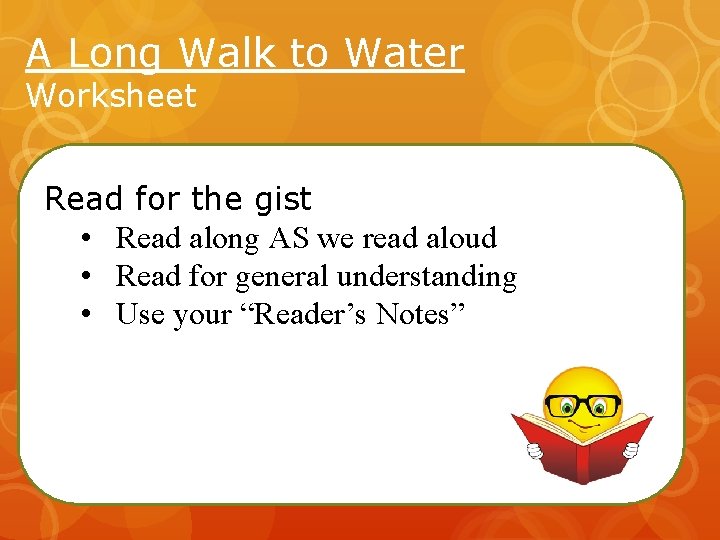 A Long Walk to Water
Worksheet

Read for the gist

• Read along AS we read aloud
• Read for general understanding
• Use your "Reader's Notes"